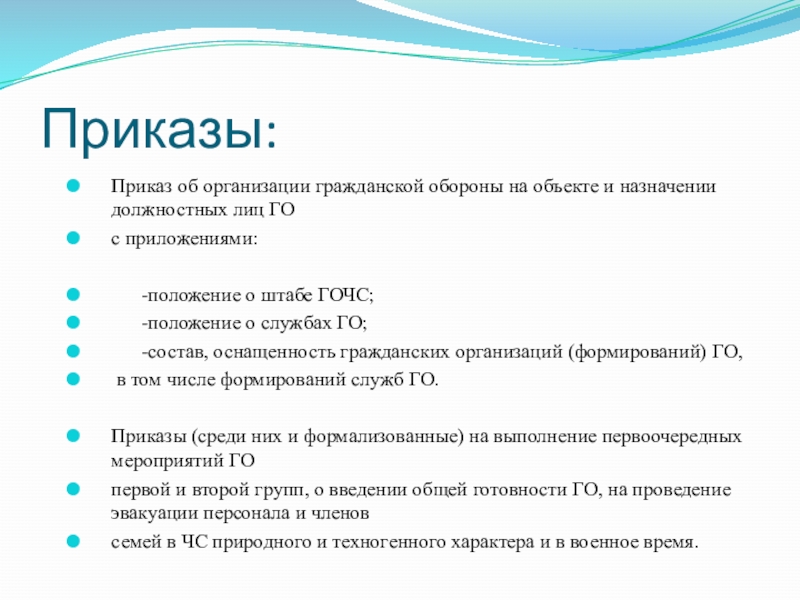 Приказы:

Приказ об организации гражданской обороны на объекте и назначении должностных лиц ГО

с приложениями:

-положение о штабе ГОЧС;

-положение о службах ГО;

-состав, оснащенность гражданских организаций (формирований) ГО,

в том числе формирований служб ГО.

Приказы (среди них и формализованные) на выполнение первоочередных мероприятий ГО

первой и второй групп, о введении общей готовности ГО, на проведение эвакуации персонала и членов

семей в ЧС природного и техногенного характера и в военное время.